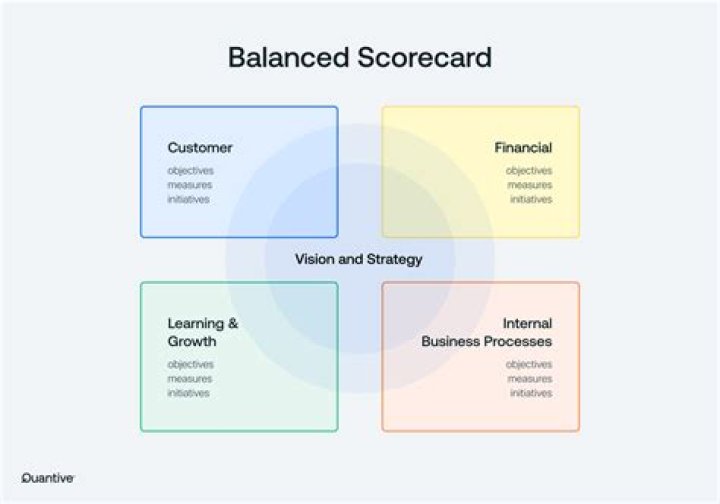 Balanced Scorecard

Customer
objectives
measures
initiatives

Financial
objectives
measures
initiatives

Vision and Strategy

Learning & Growth
objectives
measures
initiatives

Internal Business Processes
objectives
measures
initiatives

Quantive